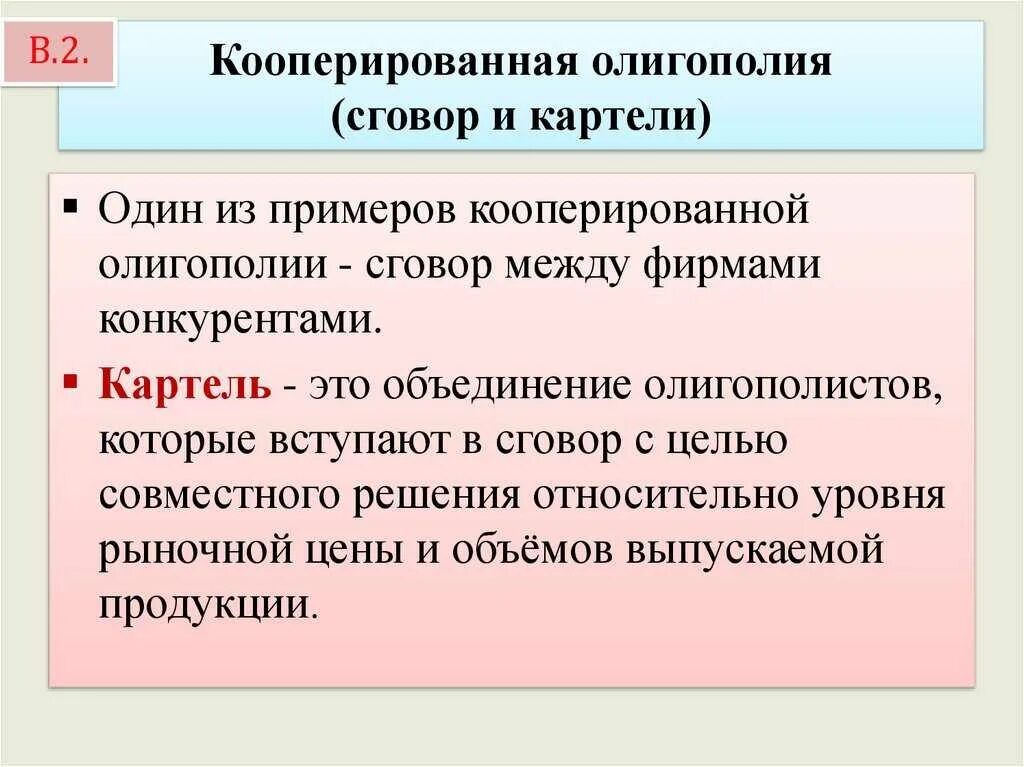 В.2.

Кооперированная олигополия (сговор и картели)

▪ Один из примеров кооперированной олигополии - сговор между фирмами конкурентами.

▪ Картель - это объединение олигополистов, которые вступают в сговор с целью совместного решения относительно уровня рыночной цены и объёмов выпускаемой продукции.